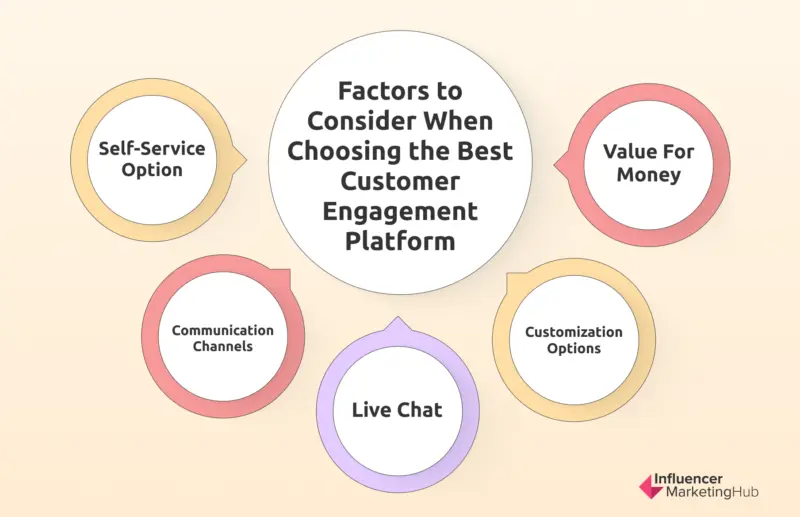 Factors to Consider When Choosing the Best Customer Engagement Platform

Self-Service Option

Value For Money

Communication Channels

Customization Options

Live Chat

Influencer MarketingHub